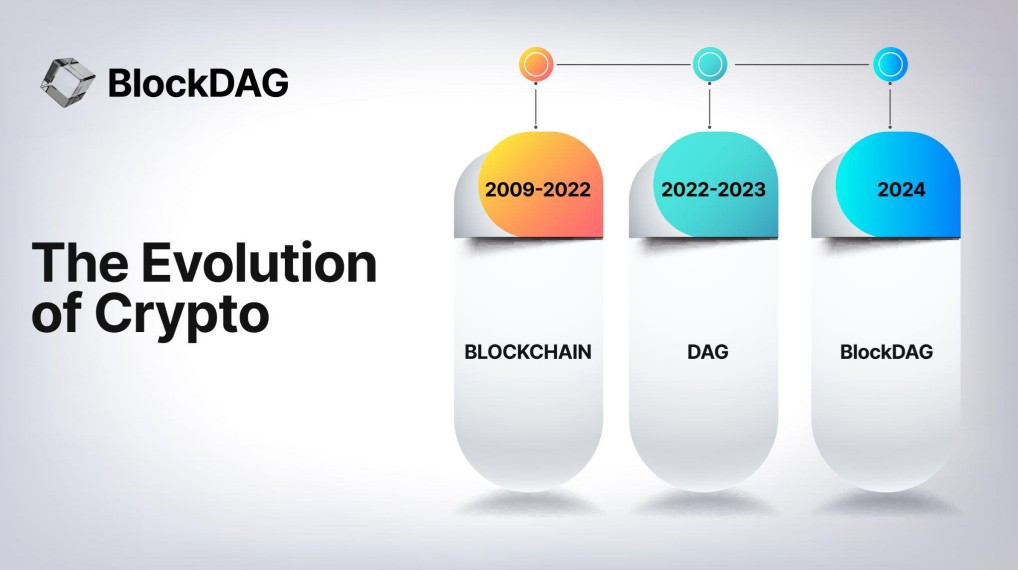 BlockDAG

The Evolution of Crypto

2009-2022

BLOCKCHAIN

2022-2023

DAG

2024

BlockDAG